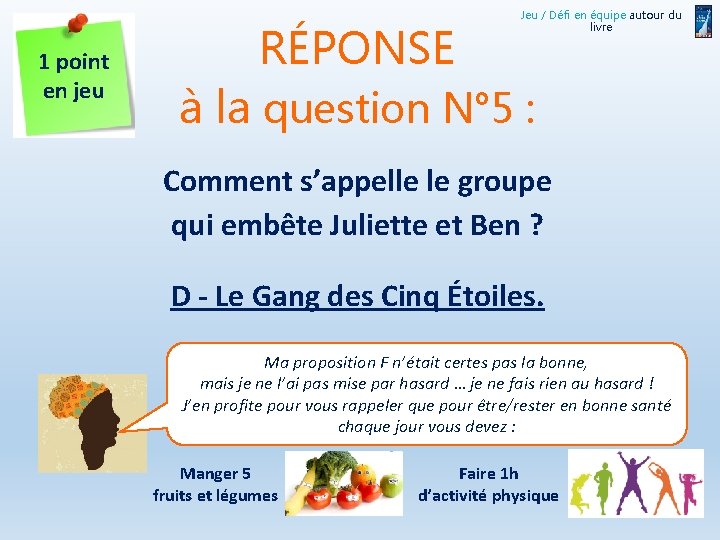 1 point en jeu

Jeu / Défi en équipe autour du livre

RÉPONSE à la question N°5 :

Comment s'appelle le groupe qui embête Juliette et Ben ?

D - Le Gang des Cinq Étoiles.

Ma proposition F n'était certes pas la bonne, mais je ne l'ai pas mise par hasard … je ne fais rien au hasard ! J'en profite pour vous rappeler que pour être/rester en bonne santé chaque jour vous devez :

Manger 5 fruits et légumes

Faire 1h d'activité physique